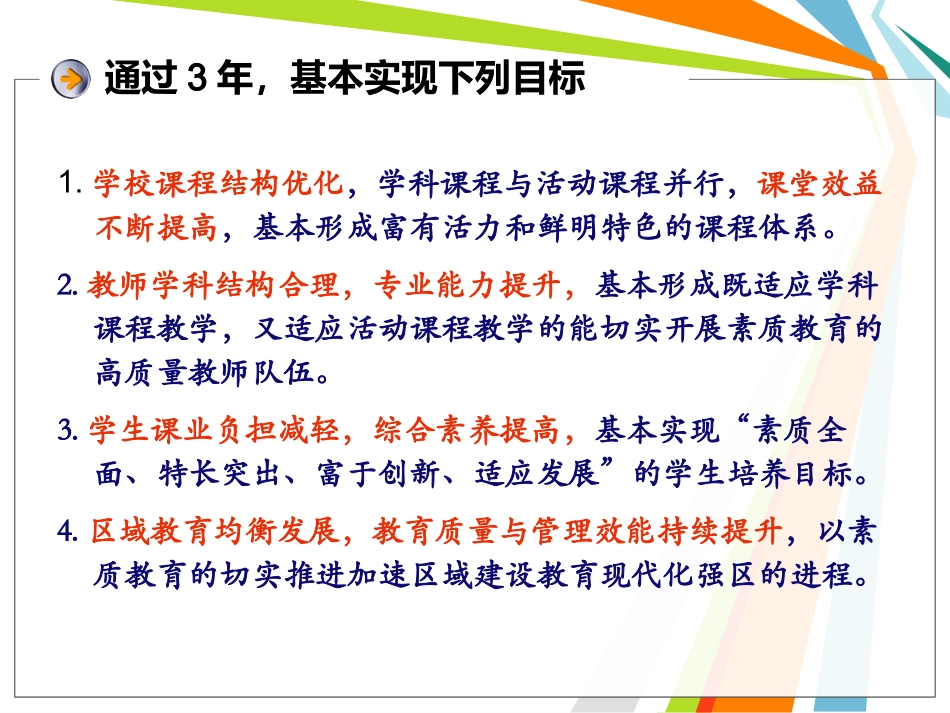 通过 3 年，基本实现下列目标

1. 学校课程结构优化，学科课程与活动课程并行，课堂效益不断提高，基本形成富有活力和鲜明特色的课程体系。

2. 教师学科结构合理，专业能力提升，基本形成既适应学科课程教学，又适应活动课程教学的能切实开展素质教育的高质量教师队伍。

3. 学生课业负担减轻，综合素养提高，基本实现“素质全面、特长突出、富于创新、适应发展”的学生培养目标。

4. 区域教育均衡发展，教育质量与管理效能持续提升，以素质教育的切实推进加速区域建设教育现代化强区的进程。